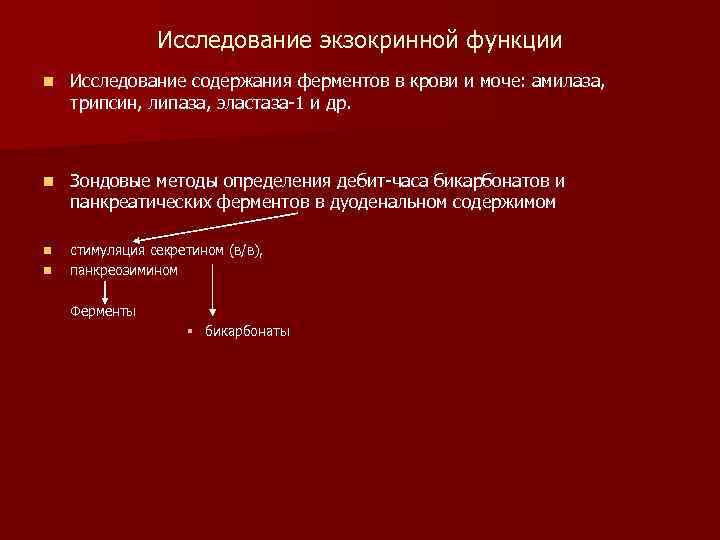 Исследование экзокринной функции

Исследование содержания ферментов в крови и моче: амилаза, трипсин, липаза, эластаза-1 и др.

Зондовые методы определения дебит-часа бикарбонатов и панкреатических ферментов в дуоденальном содержимом

стимуляция секретином (в/в),

панкреозимином

Ферменты

бикарбонаты